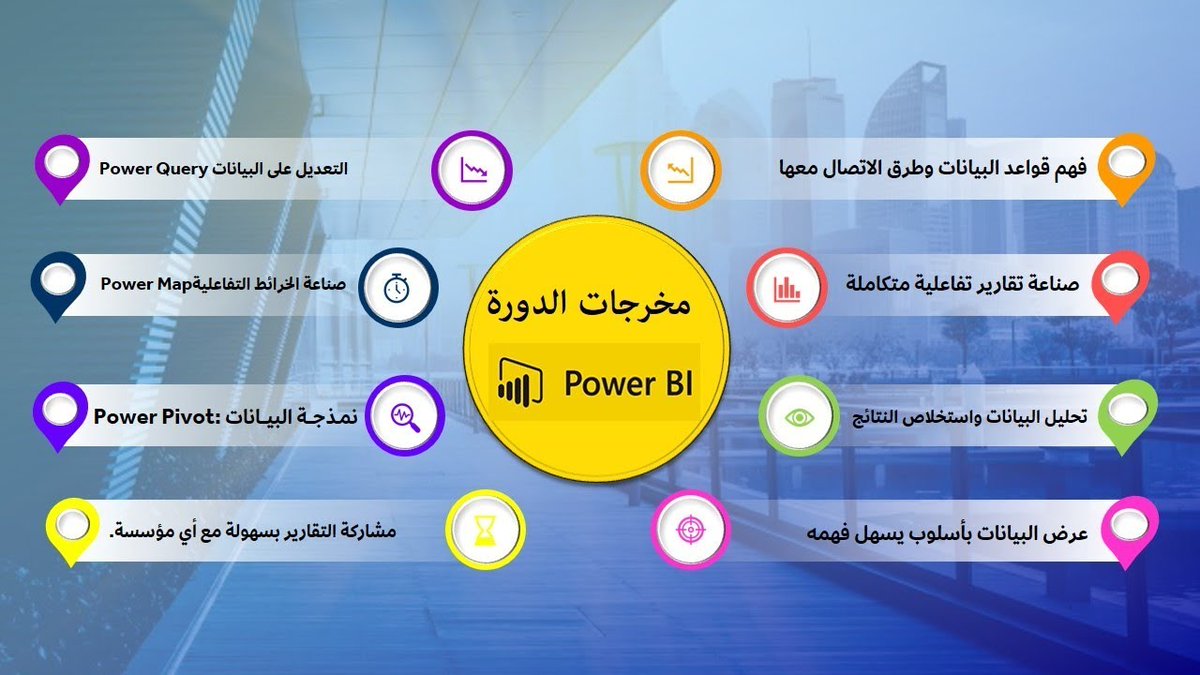 مخرجات الدورة

Power BI

فهم قواعد البيانات وطرق الاتصال معها

صناعة تقارير تفاعلية متكاملة

تحليل البيانات واستخلاص النتائج

عرض البيانات بأسلوب يسهل فهمه

التعديل على البيانات Power Query

صناعة الخرائط التفاعليةPower Map

نمذجة البيانات :Power Pivot

مشاركة التقارير بسهولة مع أي مؤسسة.